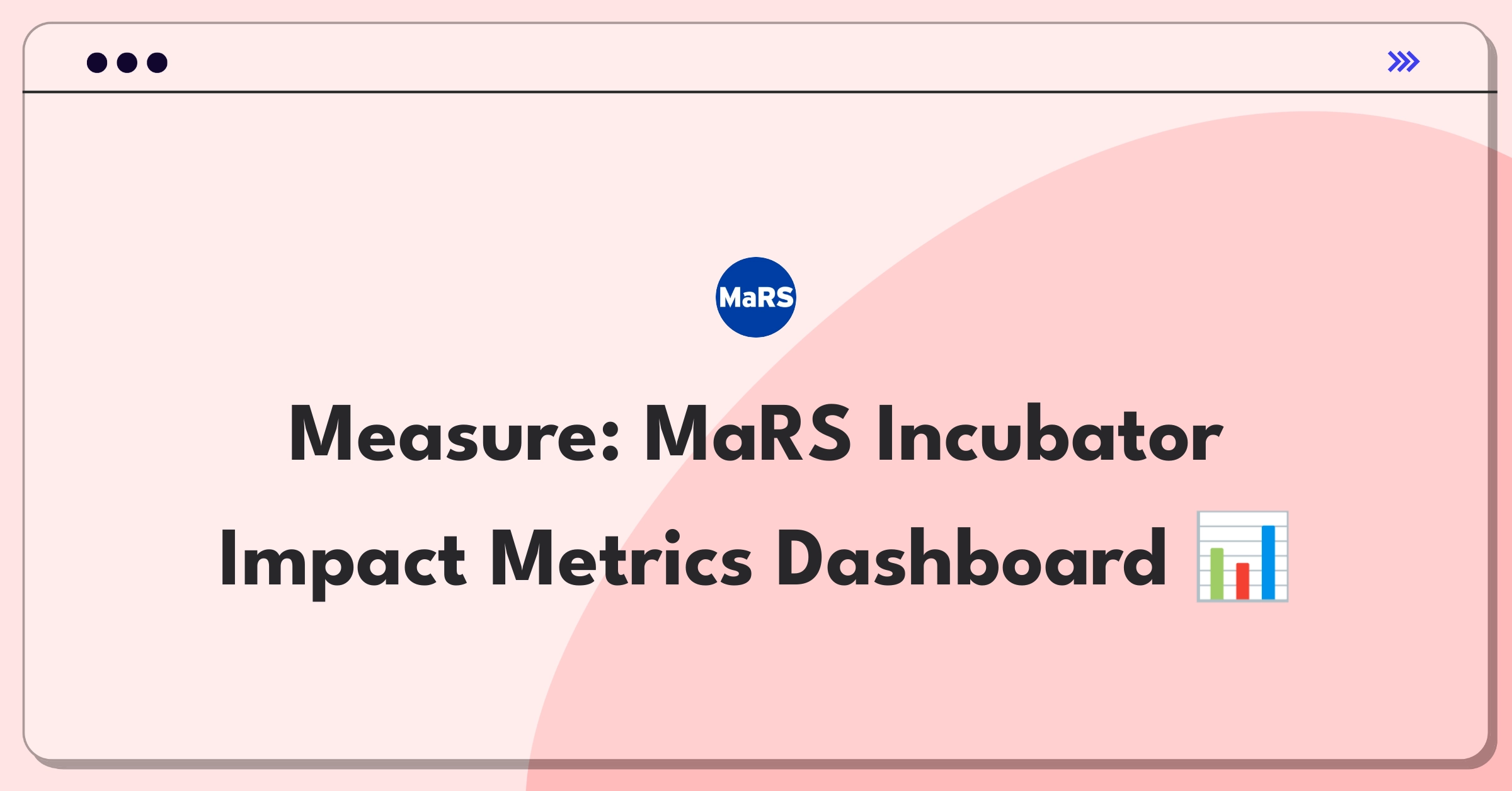 MaRS

Measure: MaRS Incubator Impact Metrics Dashboard 📊